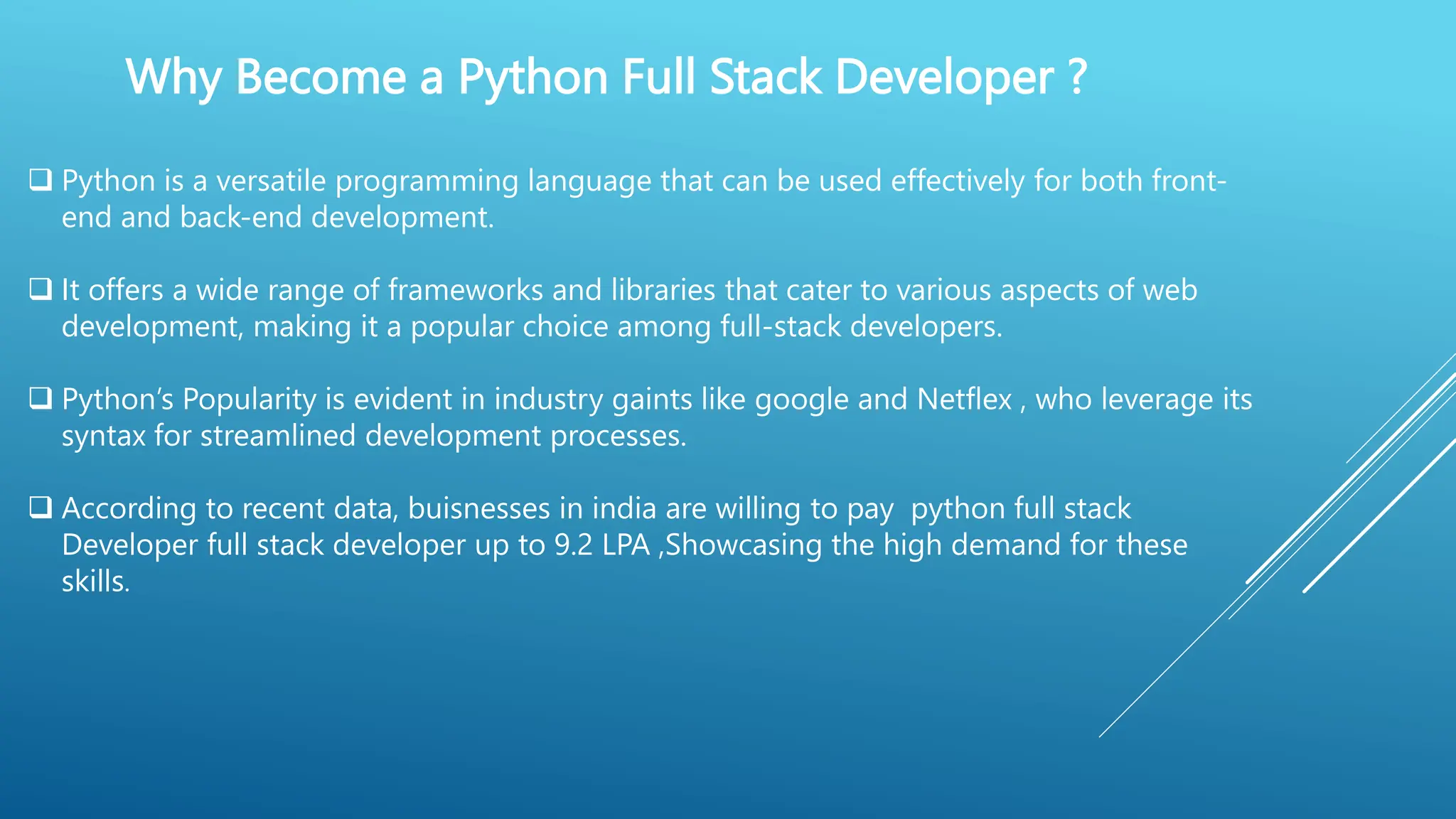 Why Become a Python Full Stack Developer ?

❑ Python is a versatile programming language that can be used effectively for both front-end and back-end development.

❑ It offers a wide range of frameworks and libraries that cater to various aspects of web development, making it a popular choice among full-stack developers.

❑ Python's Popularity is evident in industry gaints like google and Netflex , who leverage its syntax for streamlined development processes.

❑ According to recent data, buisnesses in india are willing to pay  python full stack Developer full stack developer up to 9.2 LPA ,Showcasing the high demand for these skills.